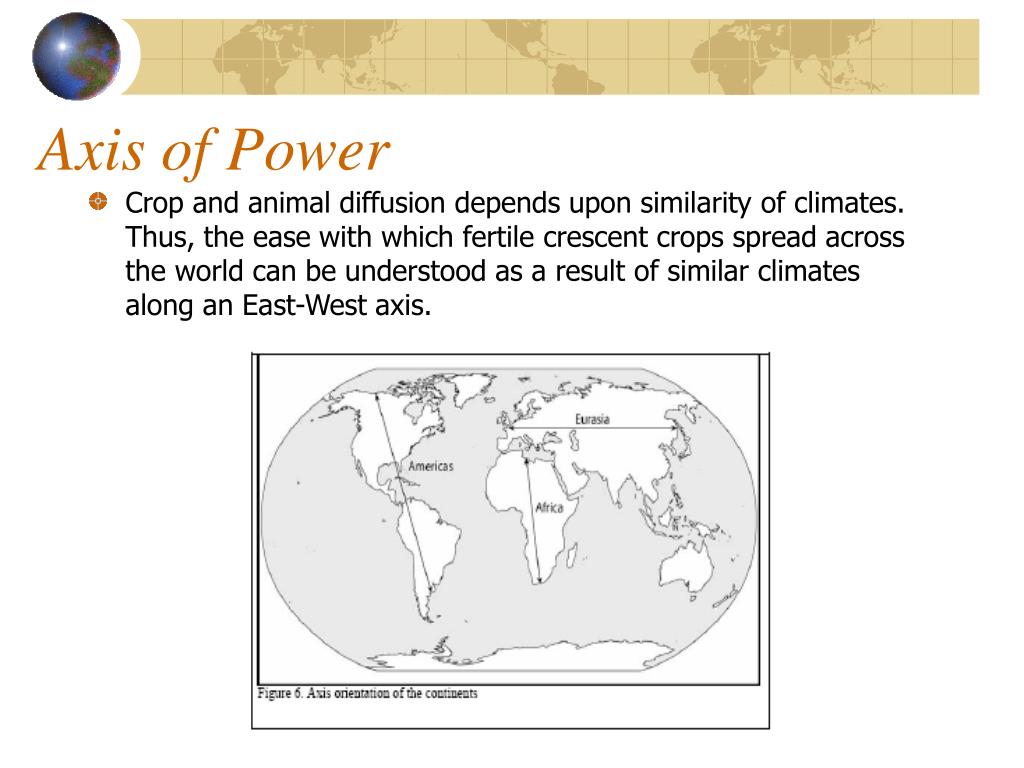 Axis of Power

Crop and animal diffusion depends upon similarity of climates. Thus, the ease with which fertile crescent crops spread across the world can be understood as a result of similar climates along an East-West axis.

Eurasia
Americas
Africa

Figure 6. Axis orientation of the continents